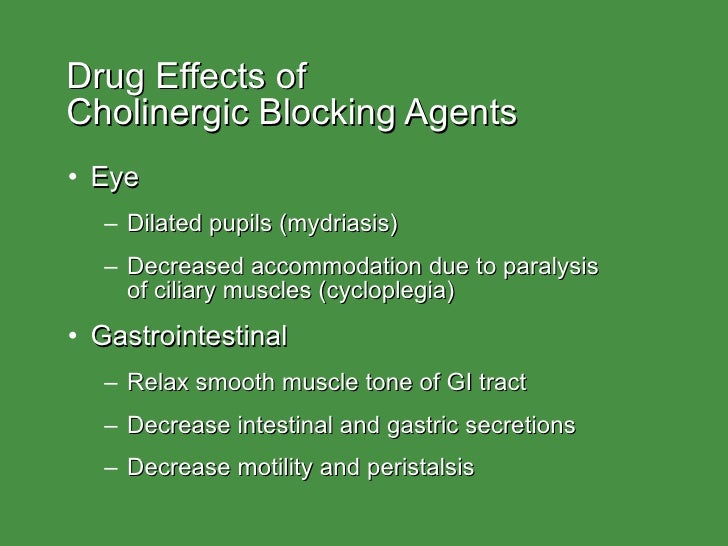 Drug Effects of
Cholinergic Blocking Agents

• Eye

– Dilated pupils (mydriasis)

– Decreased accommodation due to paralysis of ciliary muscles (cycloplegia)

• Gastrointestinal

– Relax smooth muscle tone of GI tract

– Decrease intestinal and gastric secretions

– Decrease motility and peristalsis